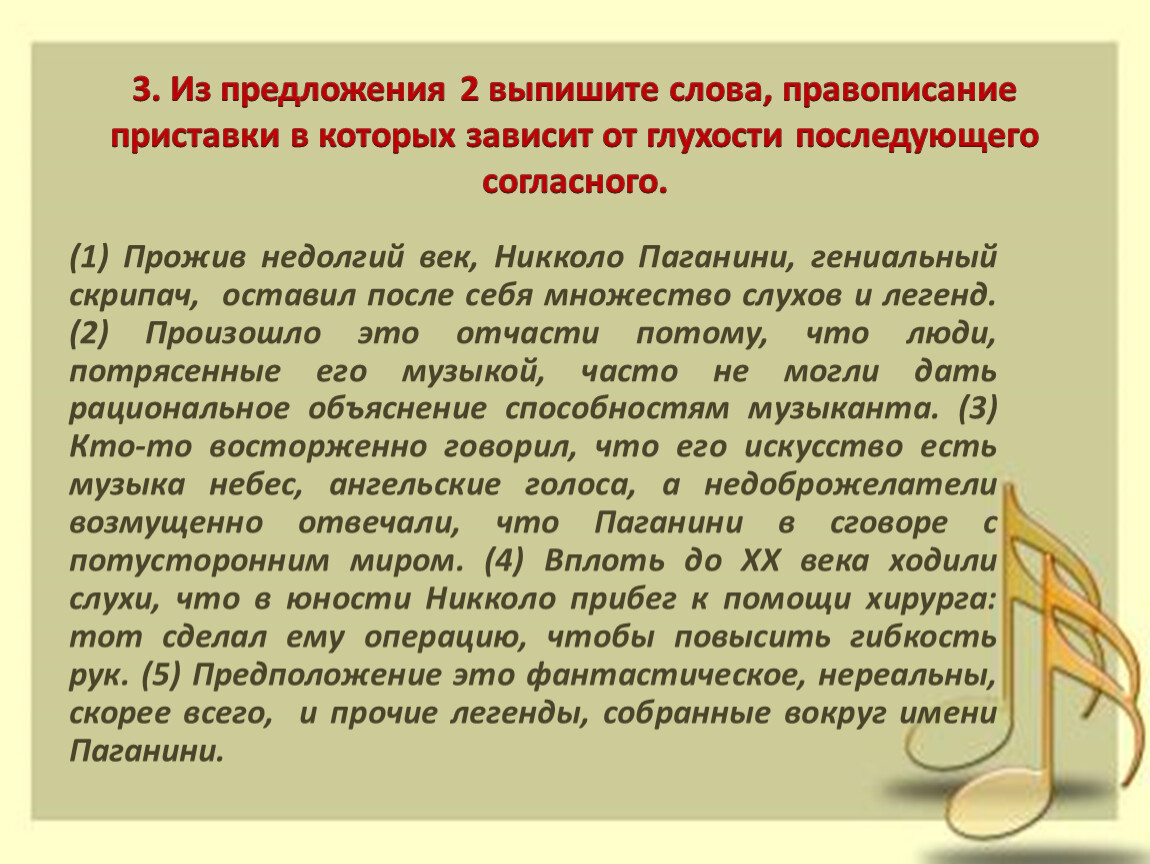 3. Из предложения 2 выпишите слова, правописание приставки в которых зависит от глухости последующего согласного.

(1) Прожив недолгий век, Никколо Паганини, гениальный скрипач, оставил после себя множество слухов и легенд. (2) Произошло это отчасти потому, что люди, потрясенные его музыкой, часто не могли дать рациональное объяснение способностям музыканта. (3) Кто-то восторженно говорил, что его искусство есть музыка небес, ангельские голоса, а недоброжелатели возмущенно отвечали, что Паганини в сговоре с потусторонним миром. (4) Вплоть до XX века ходили слухи, что в юности Никколо прибег к помощи хирурга: тот сделал ему операцию, чтобы повысить гибкость рук. (5) Предположение это фантастическое, нереальны, скорее всего, и прочие легенды, собранные вокруг имени Паганини.